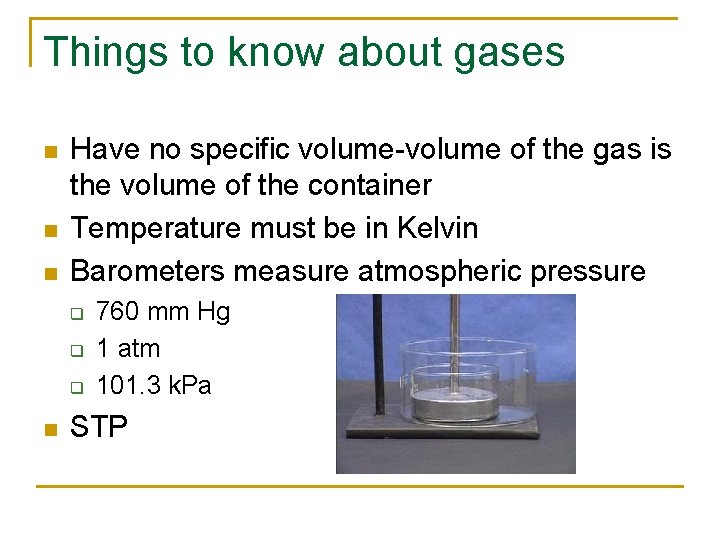 Things to know about gases

- Have no specific volume-volume of the gas is the volume of the container
- Temperature must be in Kelvin
- Barometers measure atmospheric pressure
  - 760 mm Hg
  - 1 atm
  - 101.3 kPa
- STP